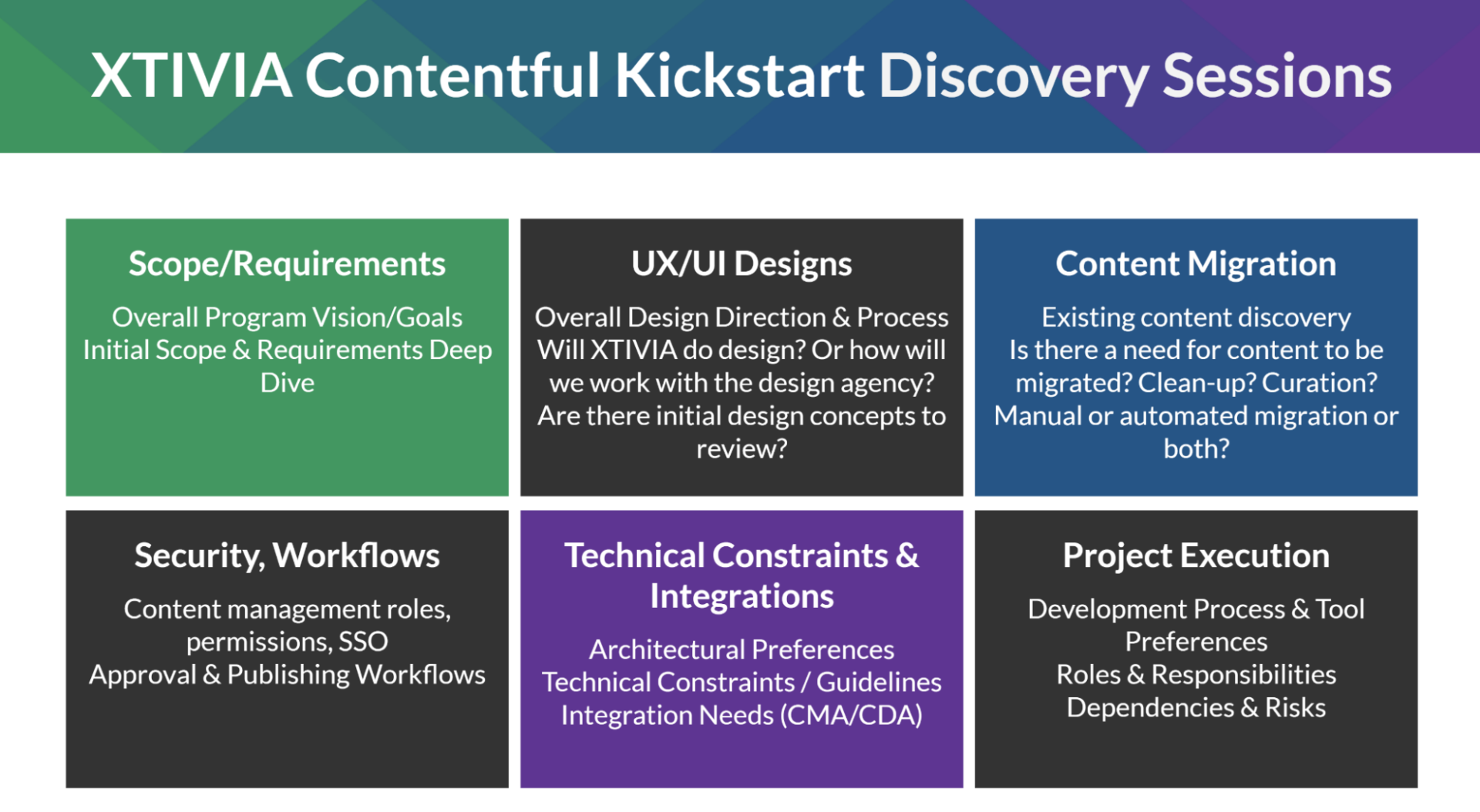 XTIVIA Contentful Kickstart Discovery Sessions

Scope/Requirements

Overall Program Vision/Goals
Initial Scope & Requirements Deep Dive

UX/UI Designs

Overall Design Direction & Process
Will XTIVIA do design? Or how will we work with the design agency?
Are there initial design concepts to review?

Content Migration

Existing content discovery
Is there a need for content to be migrated? Clean-up? Curation?
Manual or automated migration or both?

Security, Workflows

Content management roles, permissions, SSO
Approval & Publishing Workflows

Technical Constraints & Integrations

Architectural Preferences
Technical Constraints / Guidelines
Integration Needs (CMA/CDA)

Project Execution

Development Process & Tool Preferences
Roles & Responsibilities
Dependencies & Risks